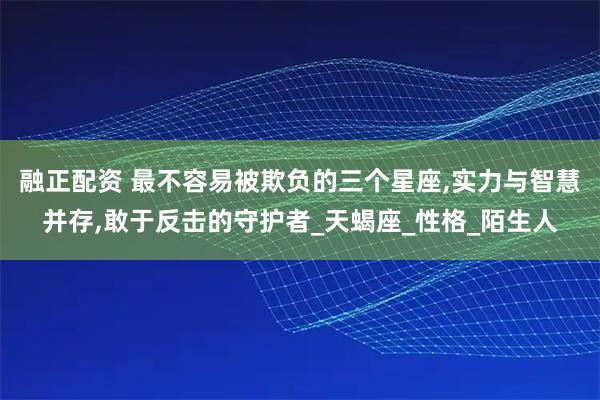 融正配资 最不容易被欺负的三个星座,实力与智慧并存,敢于反击的守护者_天蝎座_性格_陌生人